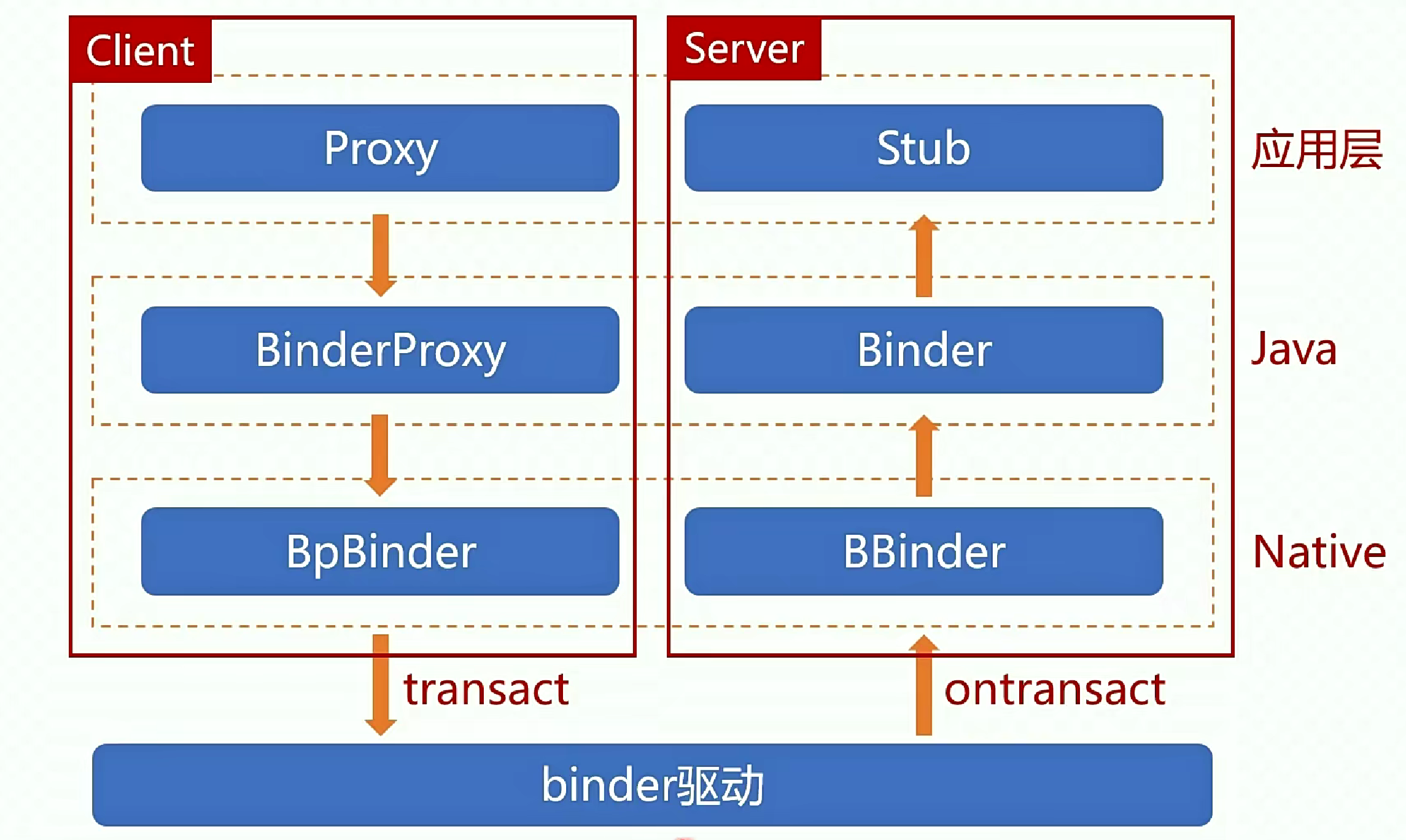 Client

Server

Proxy

Stub

应用层

BinderProxy

Binder

Java

BpBinder

BBinder

Native

transact

ontransact

binder驱动